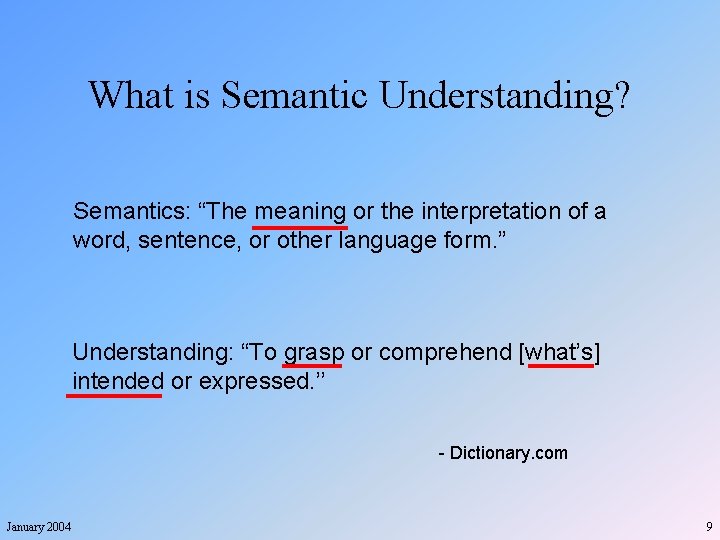 What is Semantic Understanding?

Semantics: “The meaning or the interpretation of a word, sentence, or other language form.”

Understanding: “To grasp or comprehend [what’s] intended or expressed.”

- Dictionary.com

January 2004

9